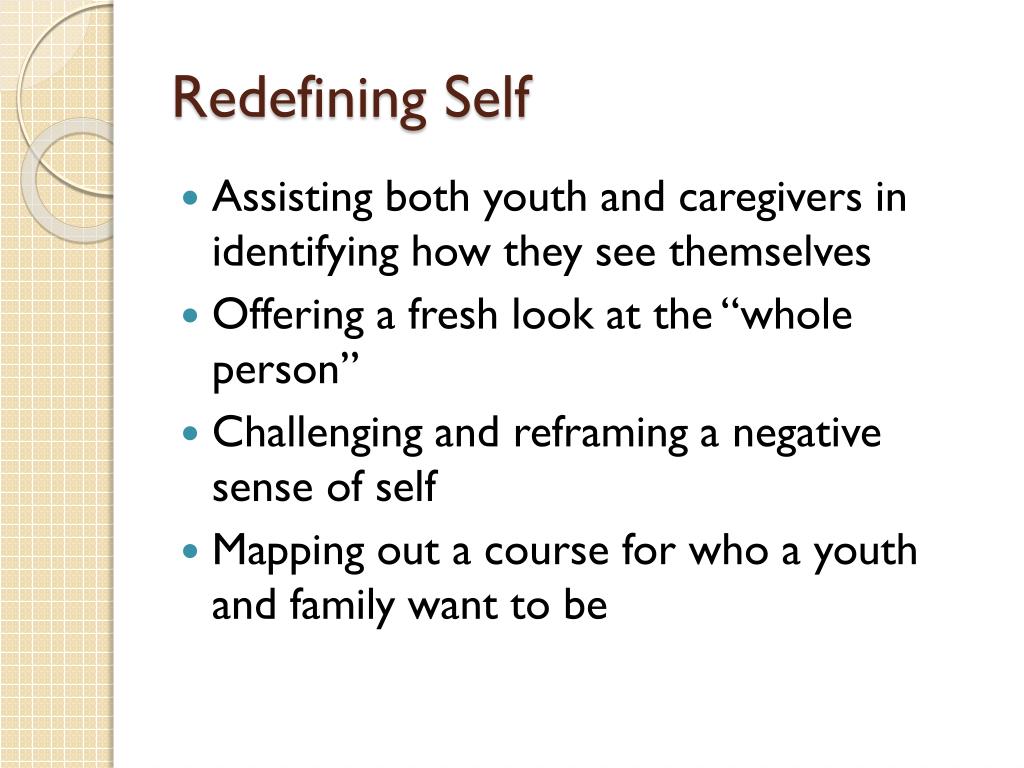 Redefining Self

- Assisting both youth and caregivers in identifying how they see themselves
- Offering a fresh look at the "whole person"
- Challenging and reframing a negative sense of self
- Mapping out a course for who a youth and family want to be